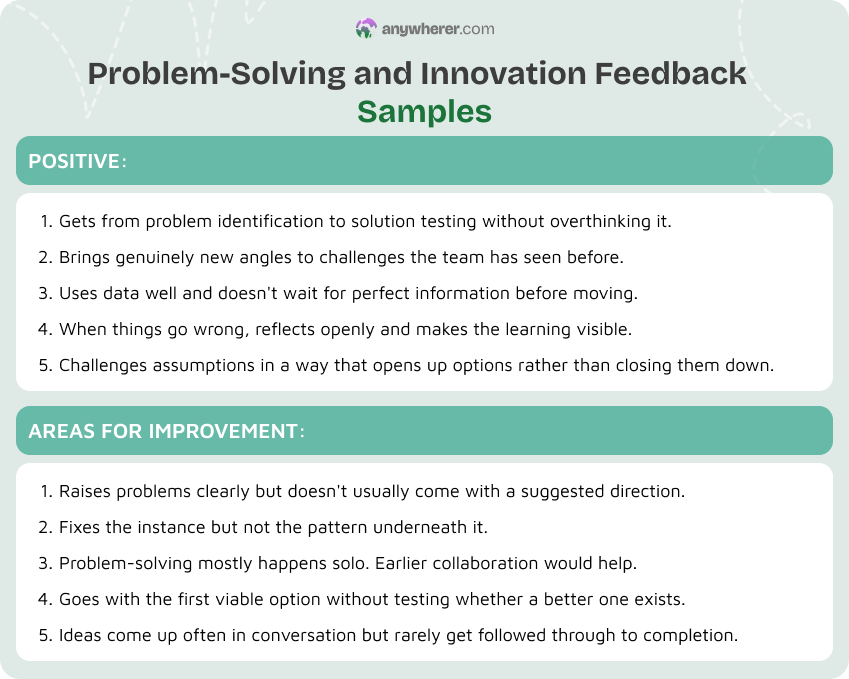 anywherer.com

Problem-Solving and Innovation Feedback Samples

POSITIVE:

1. Gets from problem identification to solution testing without overthinking it.
2. Brings genuinely new angles to challenges the team has seen before.
3. Uses data well and doesn't wait for perfect information before moving.
4. When things go wrong, reflects openly and makes the learning visible.
5. Challenges assumptions in a way that opens up options rather than closing them down.

AREAS FOR IMPROVEMENT:

1. Raises problems clearly but doesn't usually come with a suggested direction.
2. Fixes the instance but not the pattern underneath it.
3. Problem-solving mostly happens solo. Earlier collaboration would help.
4. Goes with the first viable option without testing whether a better one exists.
5. Ideas come up often in conversation but rarely get followed through to completion.